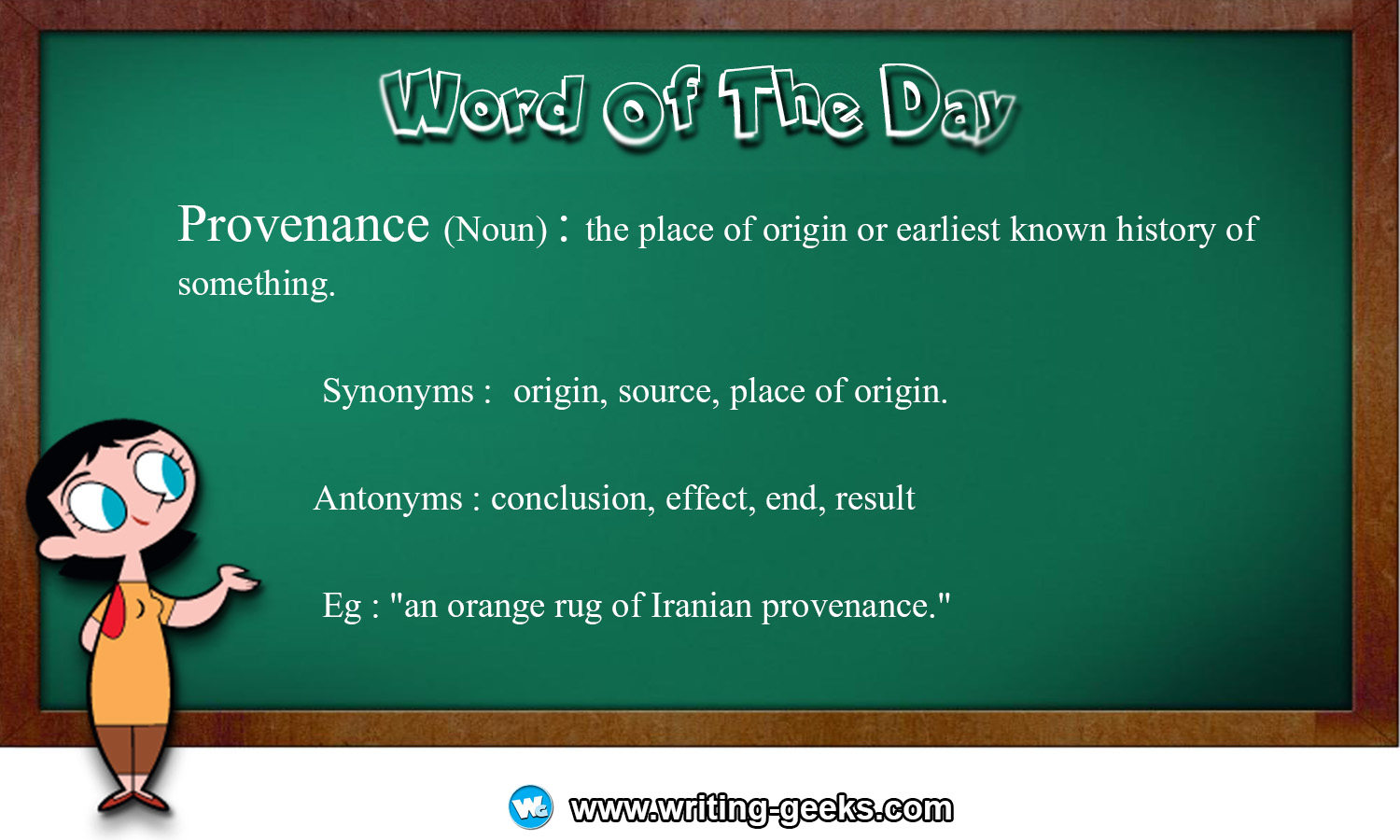 Word Of The Day

Provenance (Noun) : the place of origin or earliest known history of something.

Synonyms : origin, source, place of origin.

Antonyms : conclusion, effect, end, result

Eg : "an orange rug of Iranian provenance."

WG www.writing-geeks.com